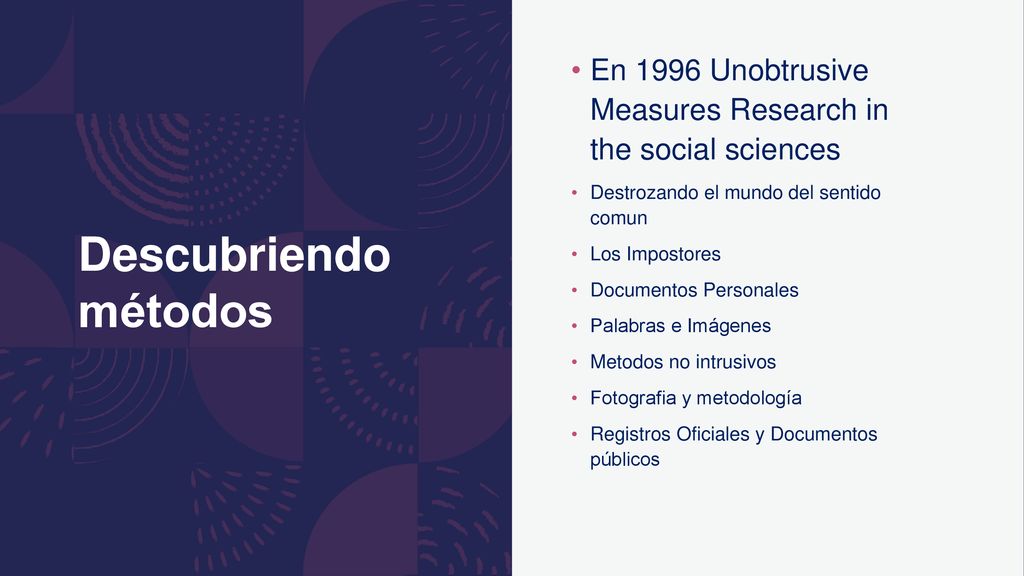 Descubriendo métodos

• En 1996 Unobtrusive Measures Research in the social sciences
• Destrozando el mundo del sentido comun
• Los Impostores
• Documentos Personales
• Palabras e Imágenes
• Metodos no intrusivos
• Fotografia y metodología
• Registros Oficiales y Documentos públicos